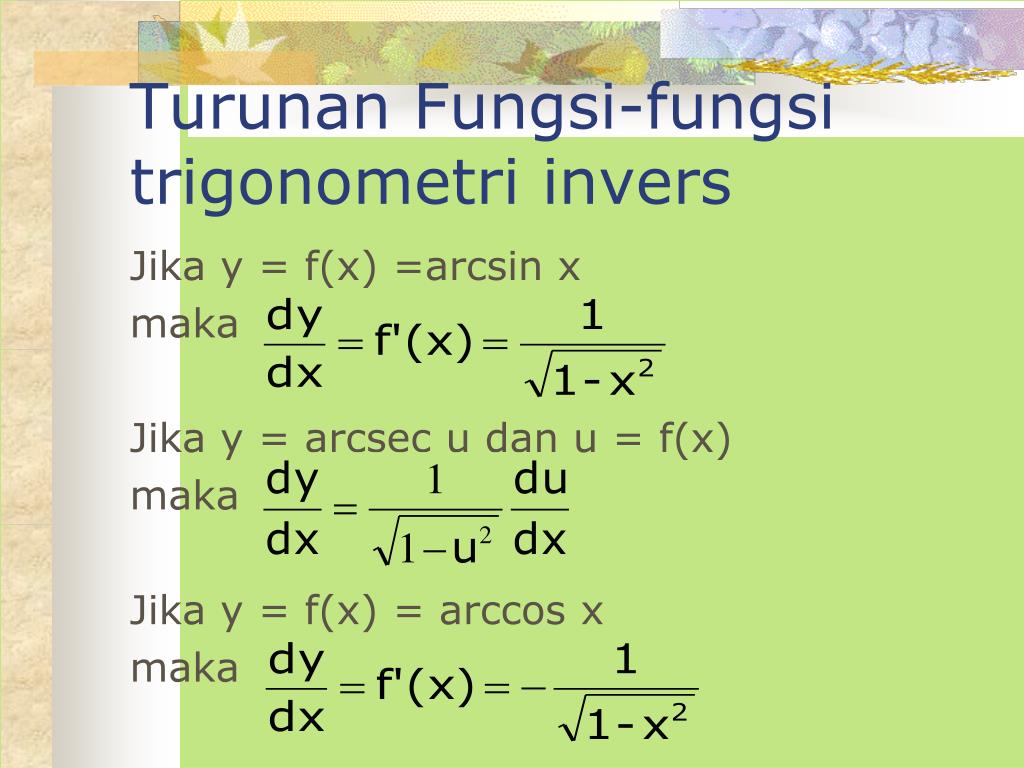 Turunan Fungsi-fungsi trigonometri invers

Jika y = f(x) =arcsin x

maka $\frac{dy}{dx} = f'(x) = \frac{1}{\sqrt{1-x^2}}$

Jika y = arcsec u dan u = f(x)

maka $\frac{dy}{dx} = \frac{1}{\sqrt{1-u^2}} \frac{du}{dx}$

Jika y = f(x) = arccos x

maka $\frac{dy}{dx} = f'(x) = -\frac{1}{\sqrt{1-x^2}}$